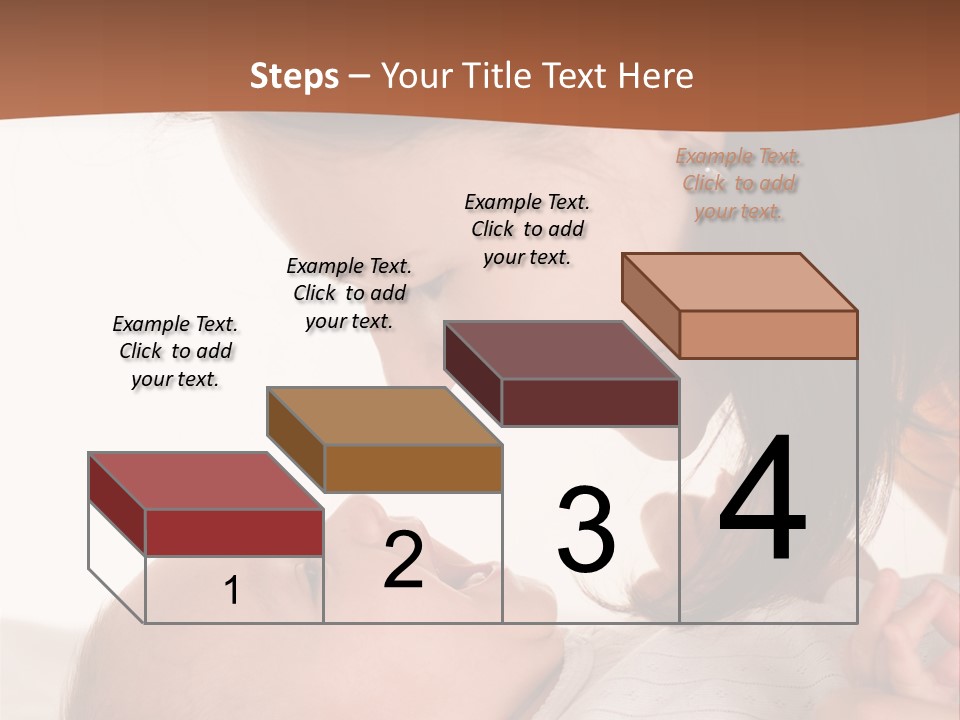 Steps – Your Title Text Here

Example Text. Click to add your text.

Example Text. Click to add your text.

Example Text. Click to add your text.

Example Text. Click to add your text.

1

2

3

4